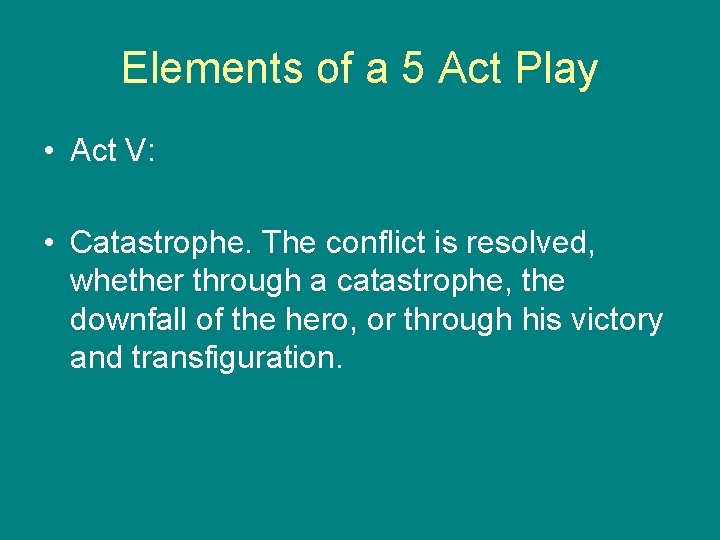 Elements of a 5 Act Play

• Act V:

• Catastrophe. The conflict is resolved, whether through a catastrophe, the downfall of the hero, or through his victory and transfiguration.